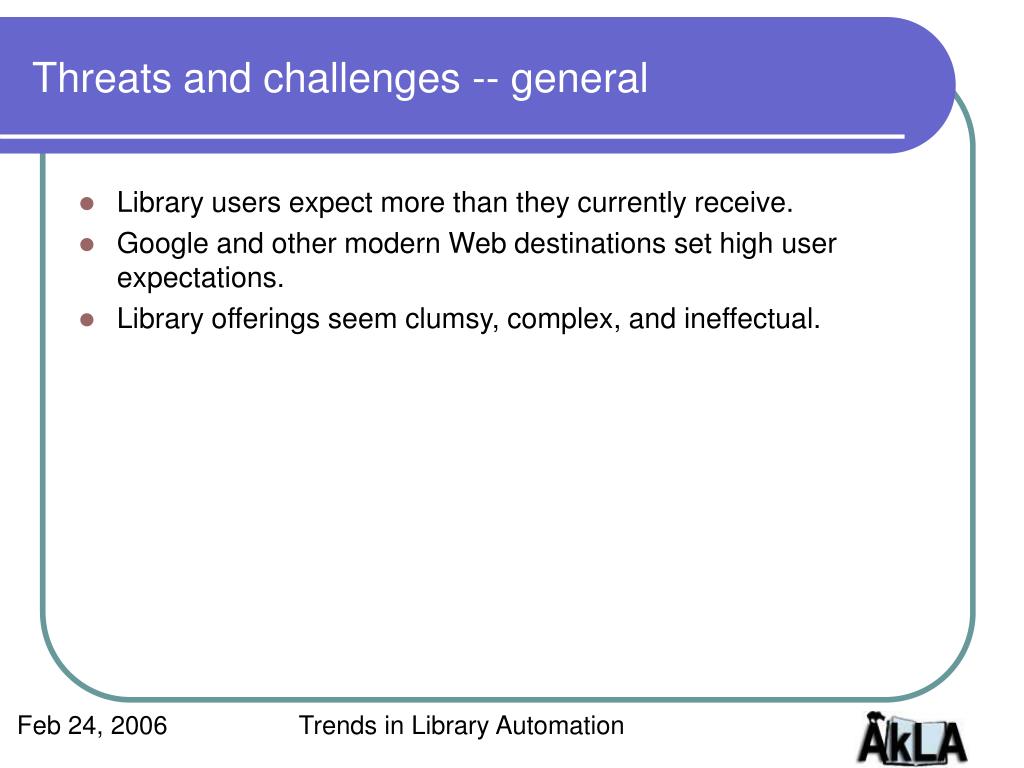 Threats and challenges -- general

- Library users expect more than they currently receive.
- Google and other modern Web destinations set high user expectations.
- Library offerings seem clumsy, complex, and ineffectual.

Feb 24, 2006

Trends in Library Automation

AkLA